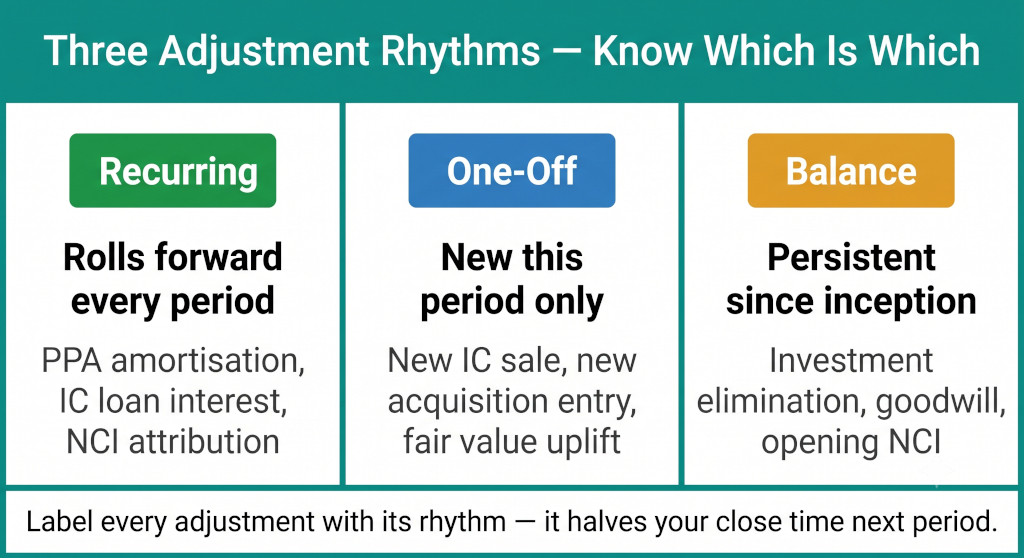 Three Adjustment Rhythms — Know Which Is Which

Recurring

Rolls forward every period

PPA amortisation, IC loan interest, NCI attribution

One-Off

New this period only

New IC sale, new acquisition entry, fair value uplift

Balance

Persistent since inception

Investment elimination, goodwill, opening NCI

Label every adjustment with its rhythm — it halves your close time next period.